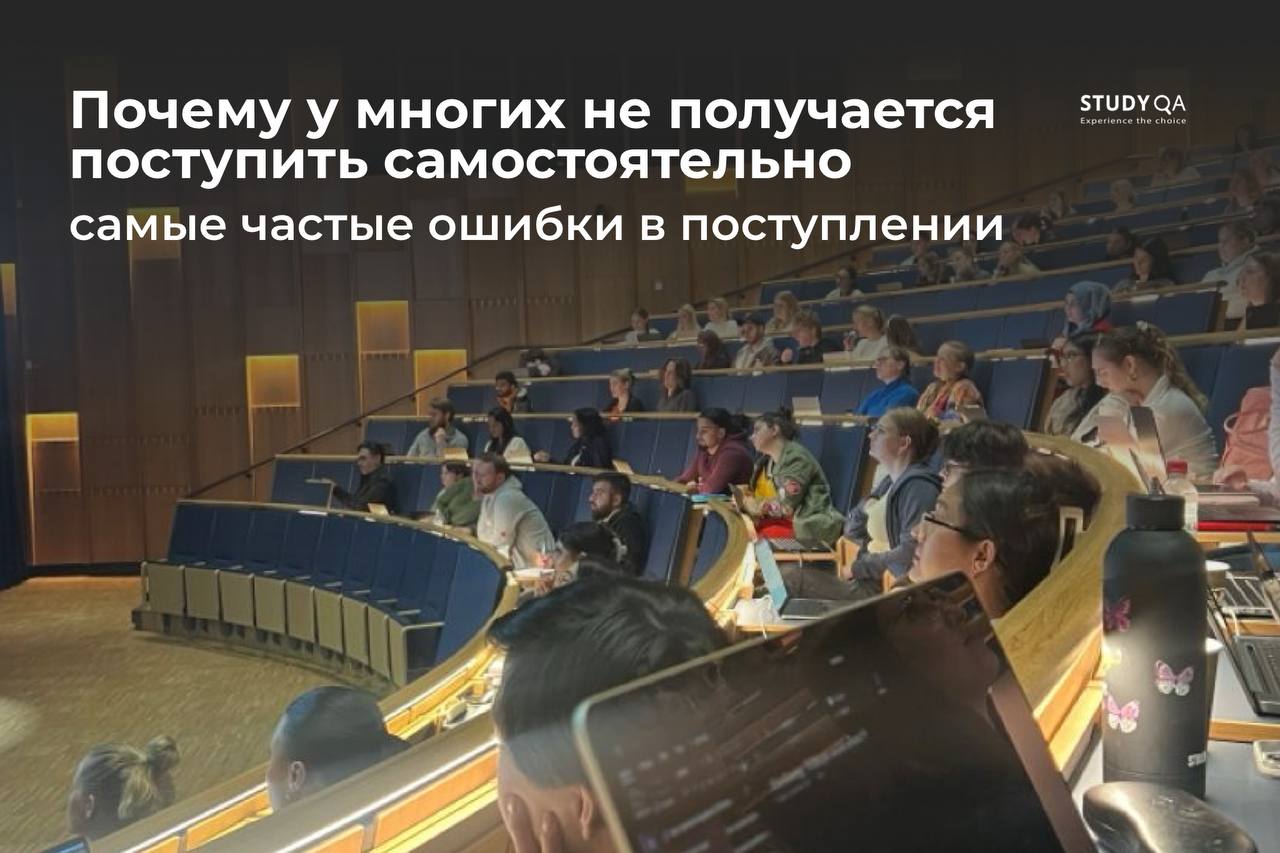 Почему у многих не получается поступить самостоятельно

самые частые ошибки в поступлении

STUDY QA
Experience the choice